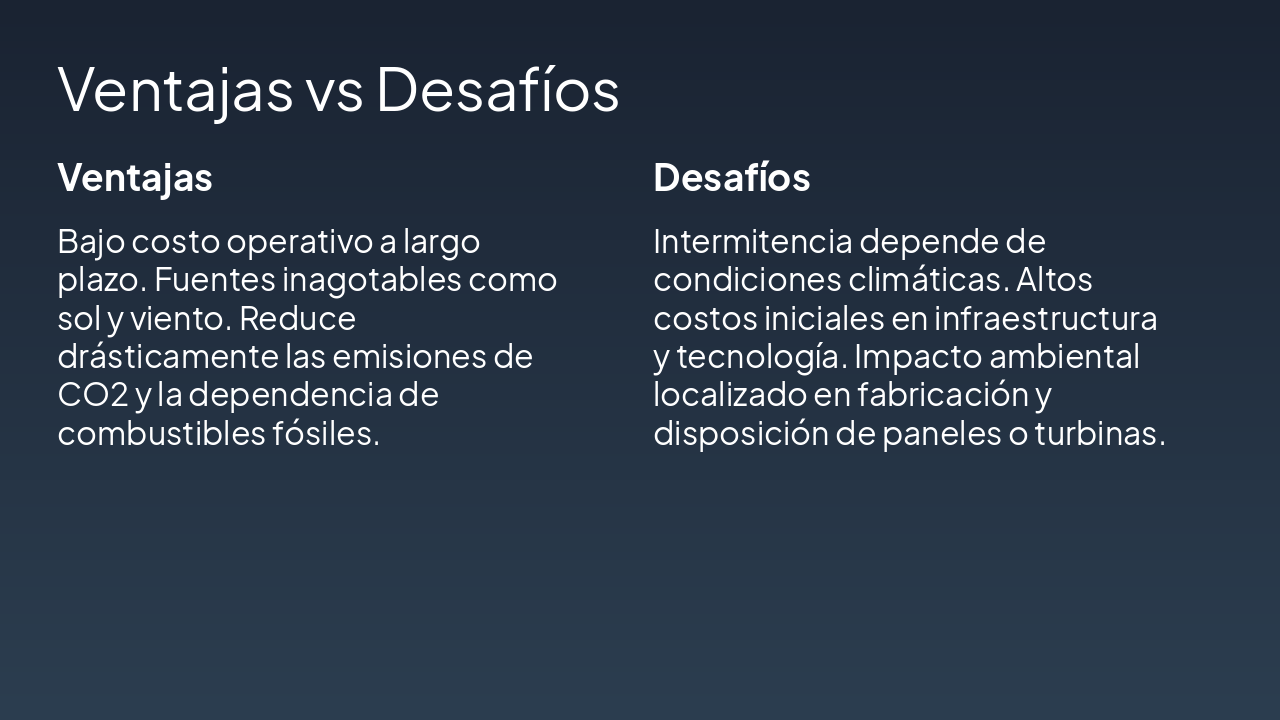 Ventajas vs Desafíos

Ventajas

Bajo costo operativo a largo plazo. Fuentes inagotables como sol y viento. Reduce drásticamente las emisiones de CO2 y la dependencia de combustibles fósiles.

Desafíos

Intermitencia depende de condiciones climáticas. Altos costos iniciales en infraestructura y tecnología. Impacto ambiental localizado en fabricación y disposición de paneles o turbinas.